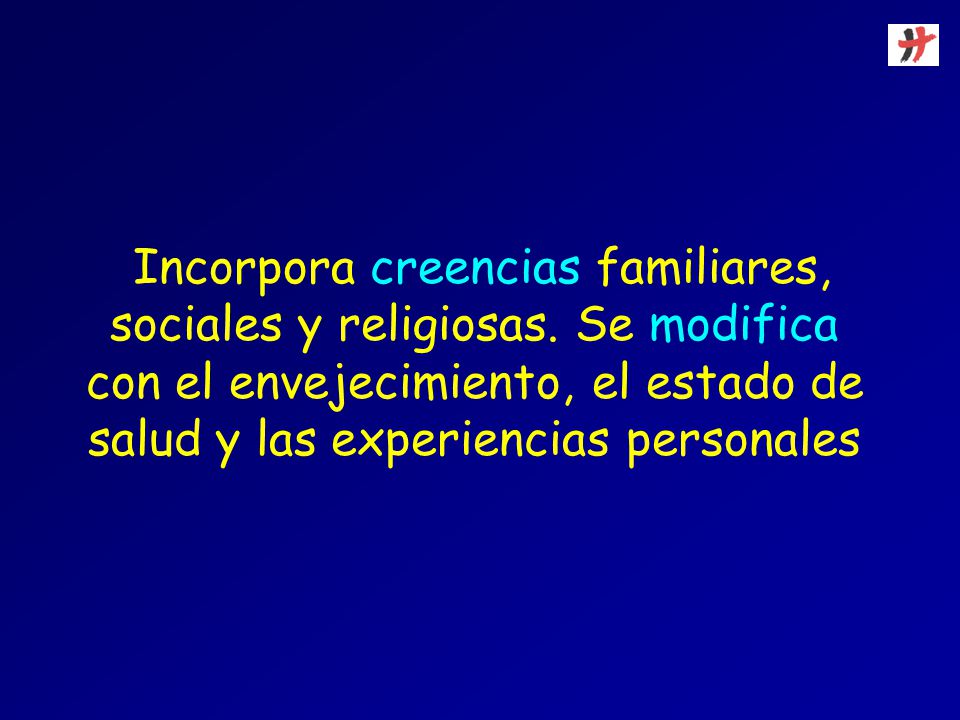 Incorpora creencias familiares, sociales y religiosas. Se modifica con el envejecimiento, el estado de salud y las experiencias personales